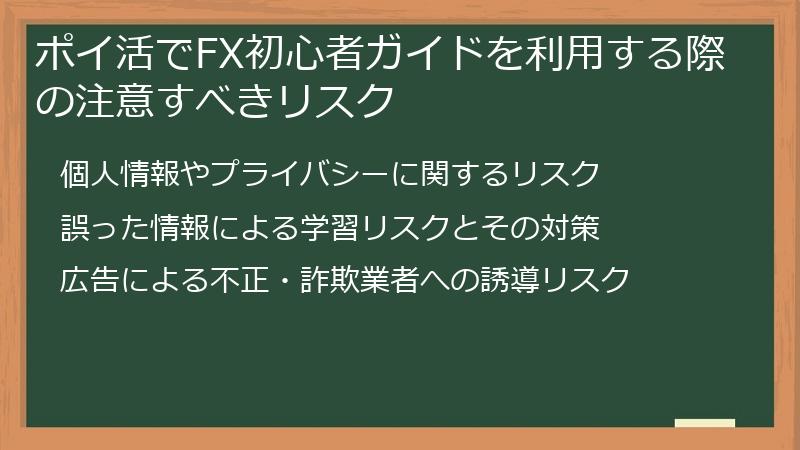 ポイ活でFX初心者ガイドを利用する際の注意すべきリスク

個人情報やプライバシーに関するリスク

誤った情報による学習リスクとその対策

広告による不正・詐欺業者への誘導リスク